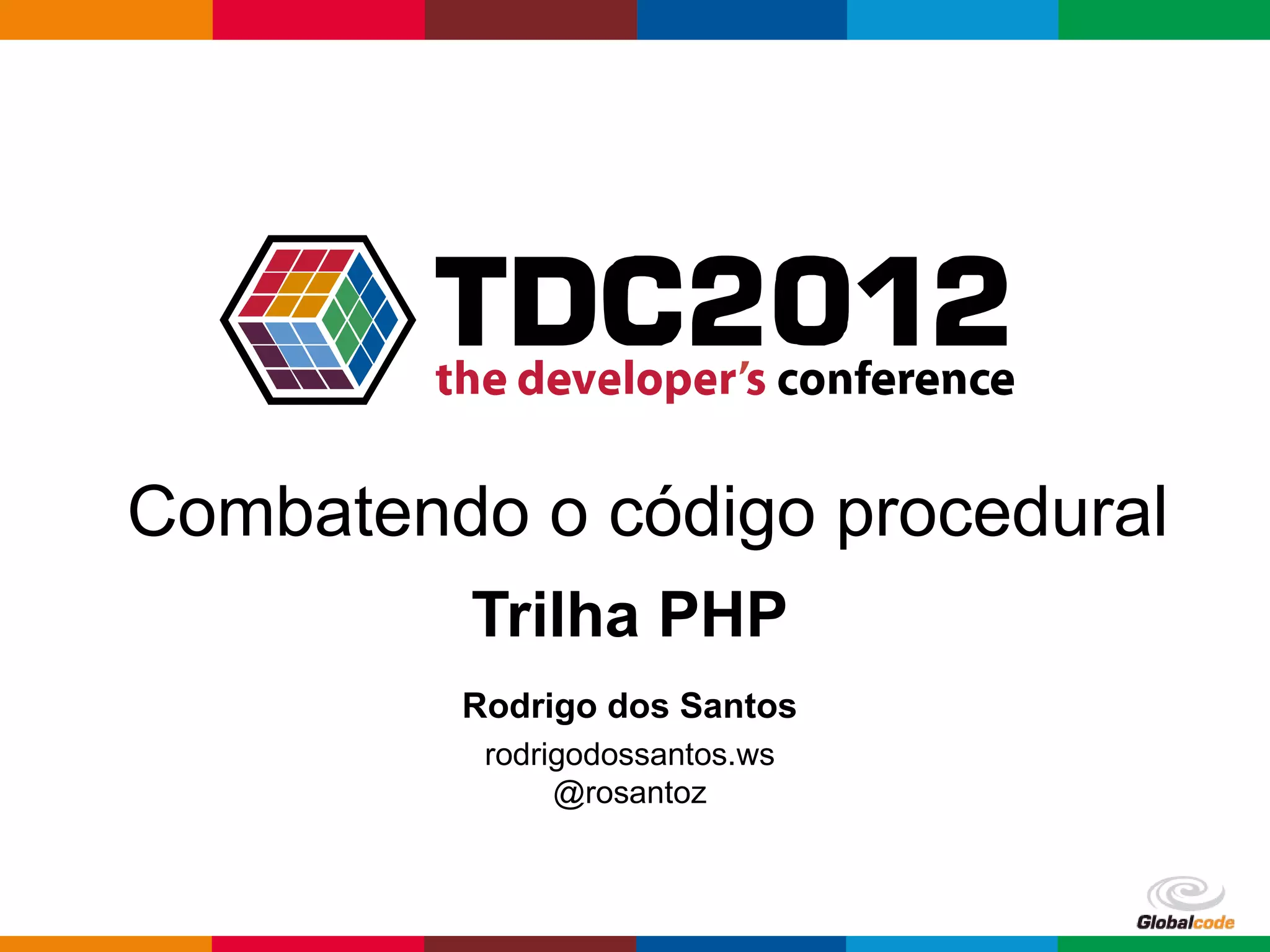 TDC2012
the developer's conference

Combatendo o código procedural

Trilha PHP

Rodrigo dos Santos

rodrigodossantos.ws
@rosantoz

Globalcode